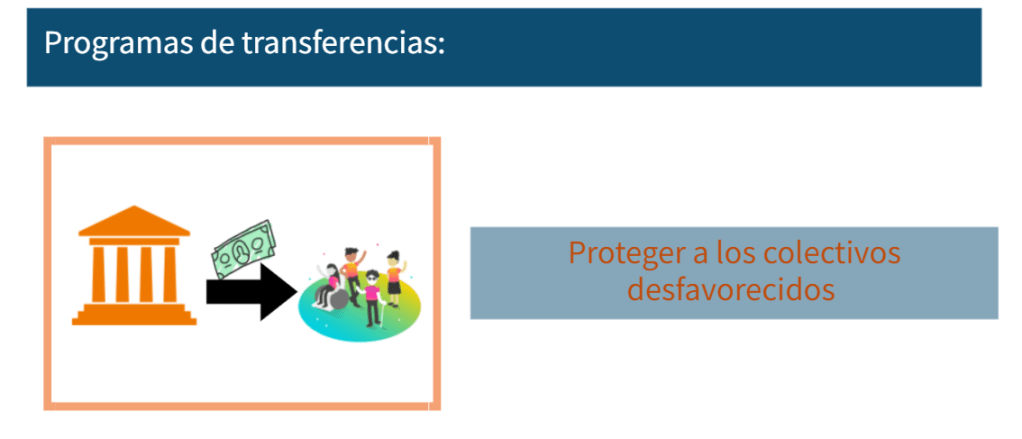 Programas de transferencias:

Proteger a los colectivos desfavorecidos